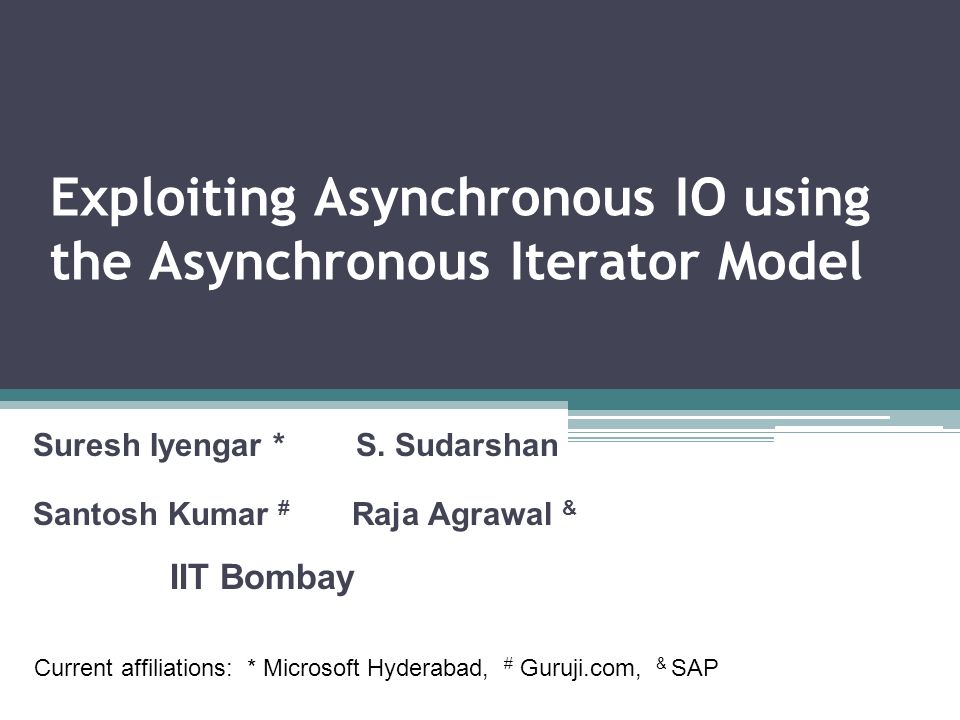 Exploiting Asynchronous IO using the Asynchronous Iterator Model

Suresh Iyengar * S. Sudarshan

Santosh Kumar # Raja Agrawal &

IIT Bombay

Current affiliations: * Microsoft Hyderabad, # Guruji.com, & SAP